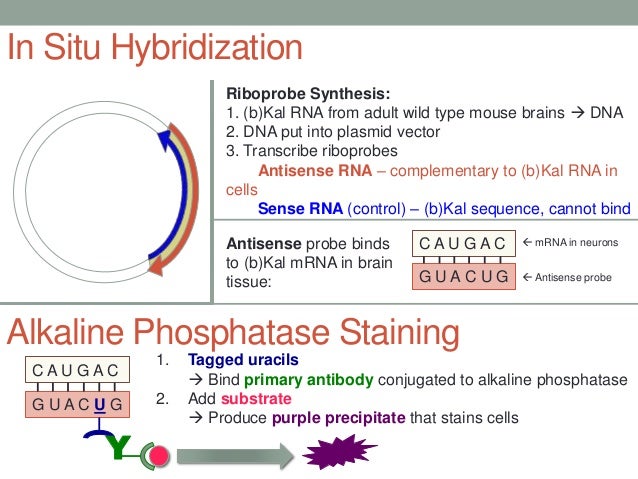 In Situ Hybridization

Riboprobe Synthesis:
1. (b)Kal RNA from adult wild type mouse brains → DNA
2. DNA put into plasmid vector
3. Transcribe riboprobes
Antisense RNA – complementary to (b)Kal RNA in cells
Sense RNA (control) – (b)Kal sequence, cannot bind

Antisense probe binds to (b)Kal mRNA in brain tissue:

C A U G A C ← mRNA in neurons
G U A C U G ← Antisense probe

Alkaline Phosphatase Staining

C A U G A C
G U A C U G

1. Tagged uracils
→ Bind primary antibody conjugated to alkaline phosphatase
2. Add substrate
→ Produce purple precipitate that stains cells